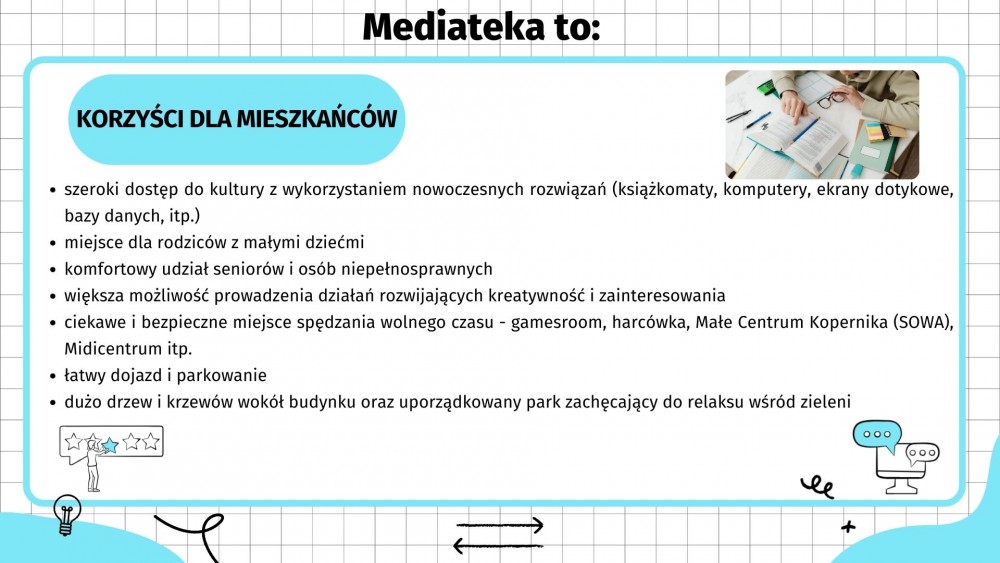 Mediateka to:

KORZYŚCI DLA MIESZKAŃCÓW

- szeroki dostęp do kultury z wykorzystaniem nowoczesnych rozwiązań (książkomaty, komputery, ekrany dotykowe, bazy danych, itp.)
- miejsce dla rodziców z małymi dziećmi
- komfortowy udział seniorów i osób niepełnosprawnych
- większa możliwość prowadzenia działań rozwijających kreatywność i zainteresowania
- ciekawe i bezpieczne miejsce spędzania wolnego czasu - gamesroom, harcówka, Małe Centrum Kopernika (SOWA), Midicentrum itp.
- łatwy dojazd i parkowanie
- dużo drzew i krzewów wokół budynku oraz uporządkowany park zachęcający do relaksu wśród zieleni